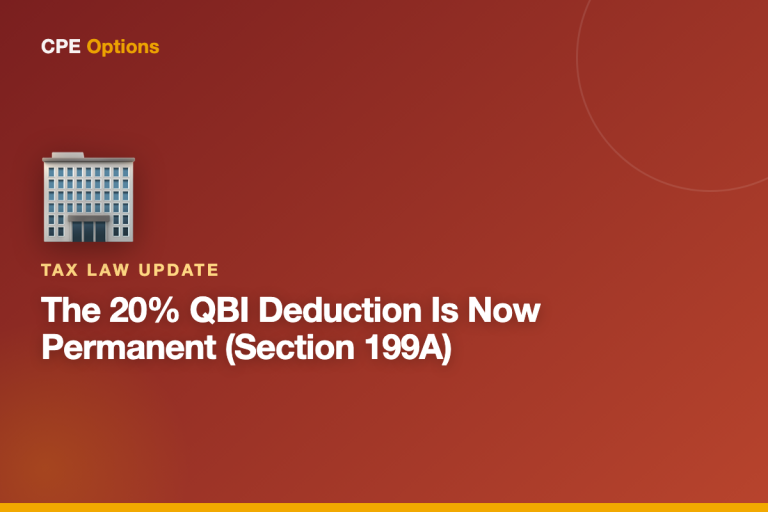 CPE Options

TAX LAW UPDATE

The 20% QBI Deduction Is Now Permanent (Section 199A)